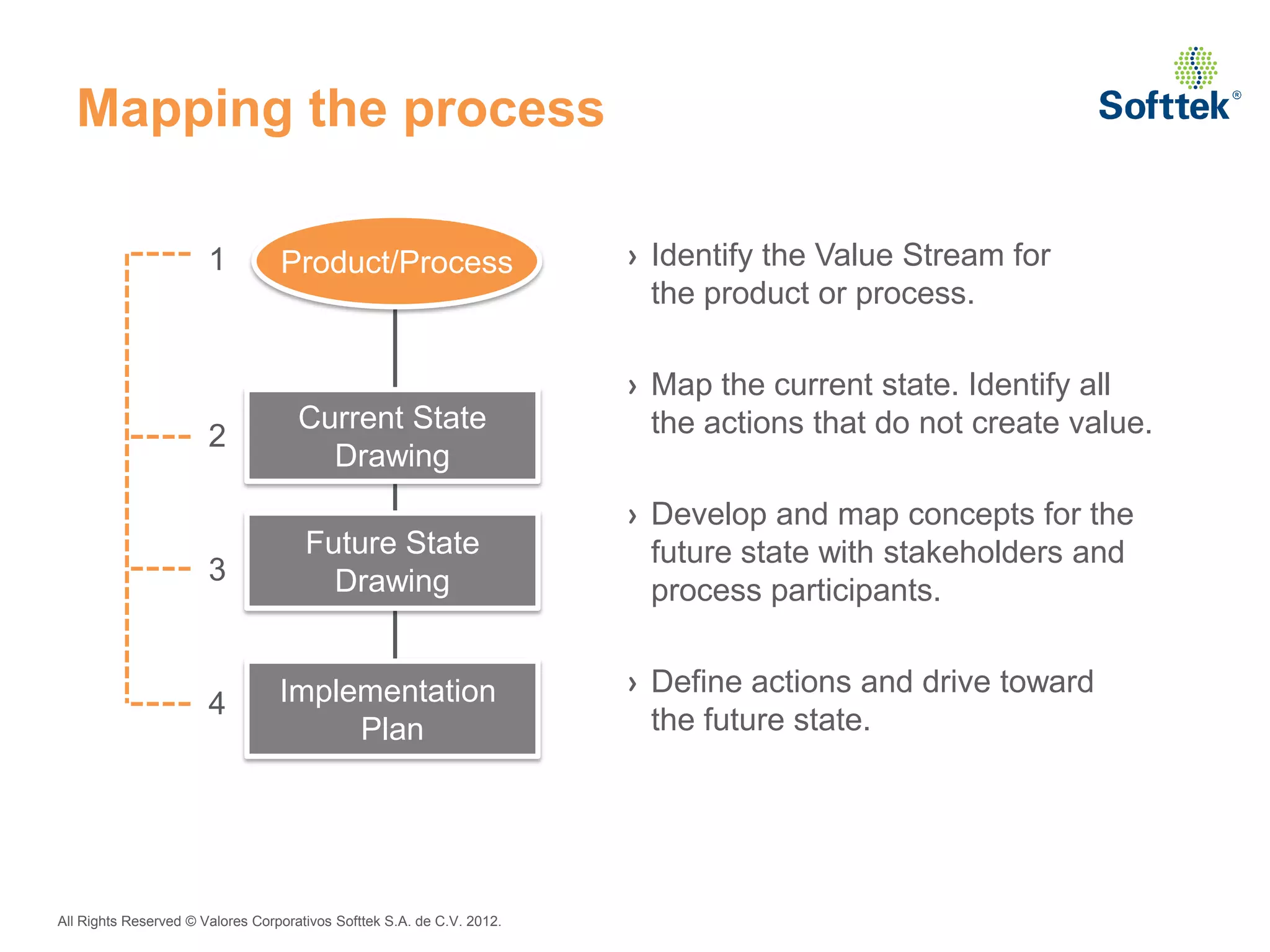 Mapping the process

Softtek®

1 Product/Process

2 Current State Drawing

3 Future State Drawing

4 Implementation Plan

› Identify the Value Stream for the product or process.

› Map the current state. Identify all the actions that do not create value.

› Develop and map concepts for the future state with stakeholders and process participants.

› Define actions and drive toward the future state.

All Rights Reserved © Valores Corporativos Softtek S.A. de C.V. 2012.